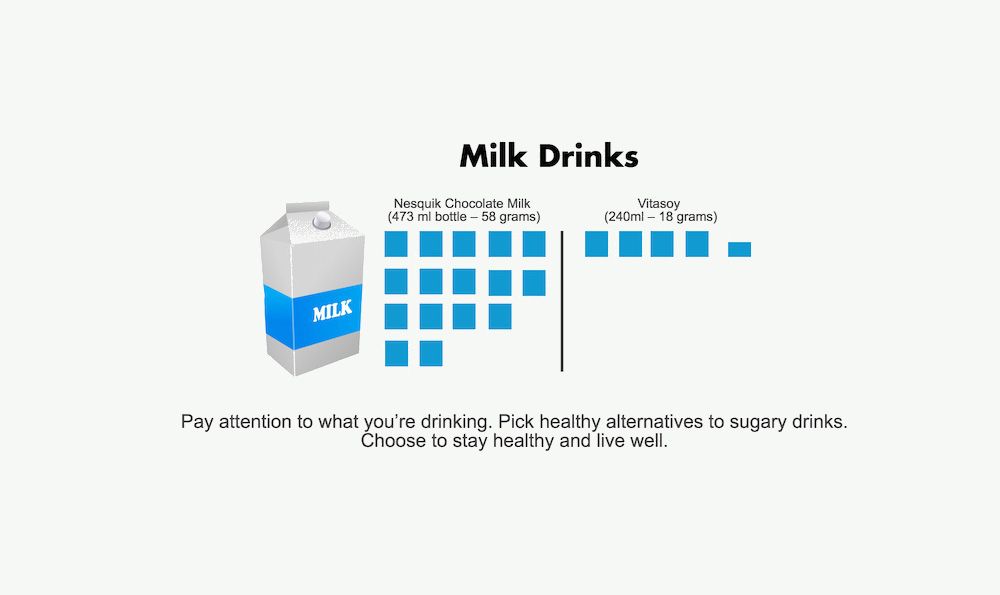 Milk Drinks

MILK

Nesquik Chocolate Milk
(473 ml bottle – 58 grams)

Vitasoy
(240ml – 18 grams)

Pay attention to what you're drinking. Pick healthy alternatives to sugary drinks. Choose to stay healthy and live well.